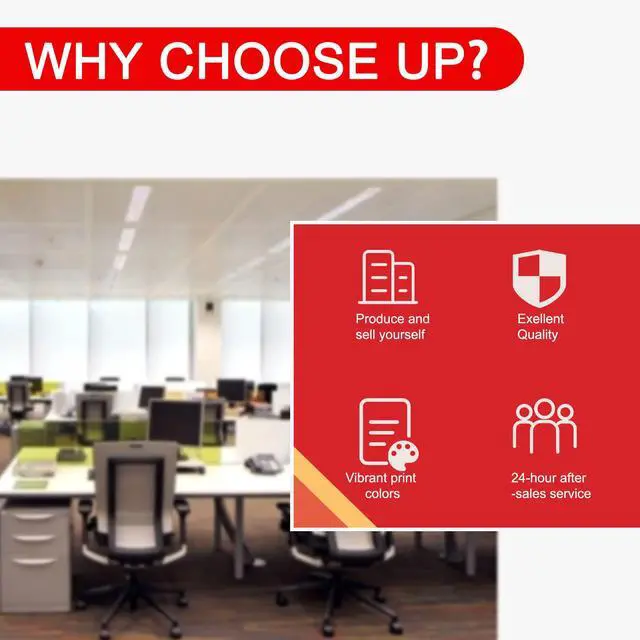 WHY CHOOSE UP?

Produce and sell yourself

Exellent Quality

Vibrant print colors

24-hour after -sales service